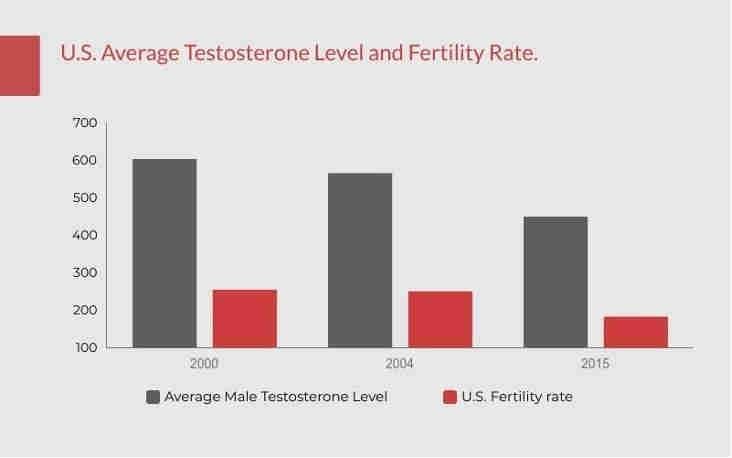 U.S. Average Testosterone Level and Fertility Rate.

700
600
500
400
300
200
100

2000
2004
2015

Average Male Testosterone Level
U.S. Fertility rate